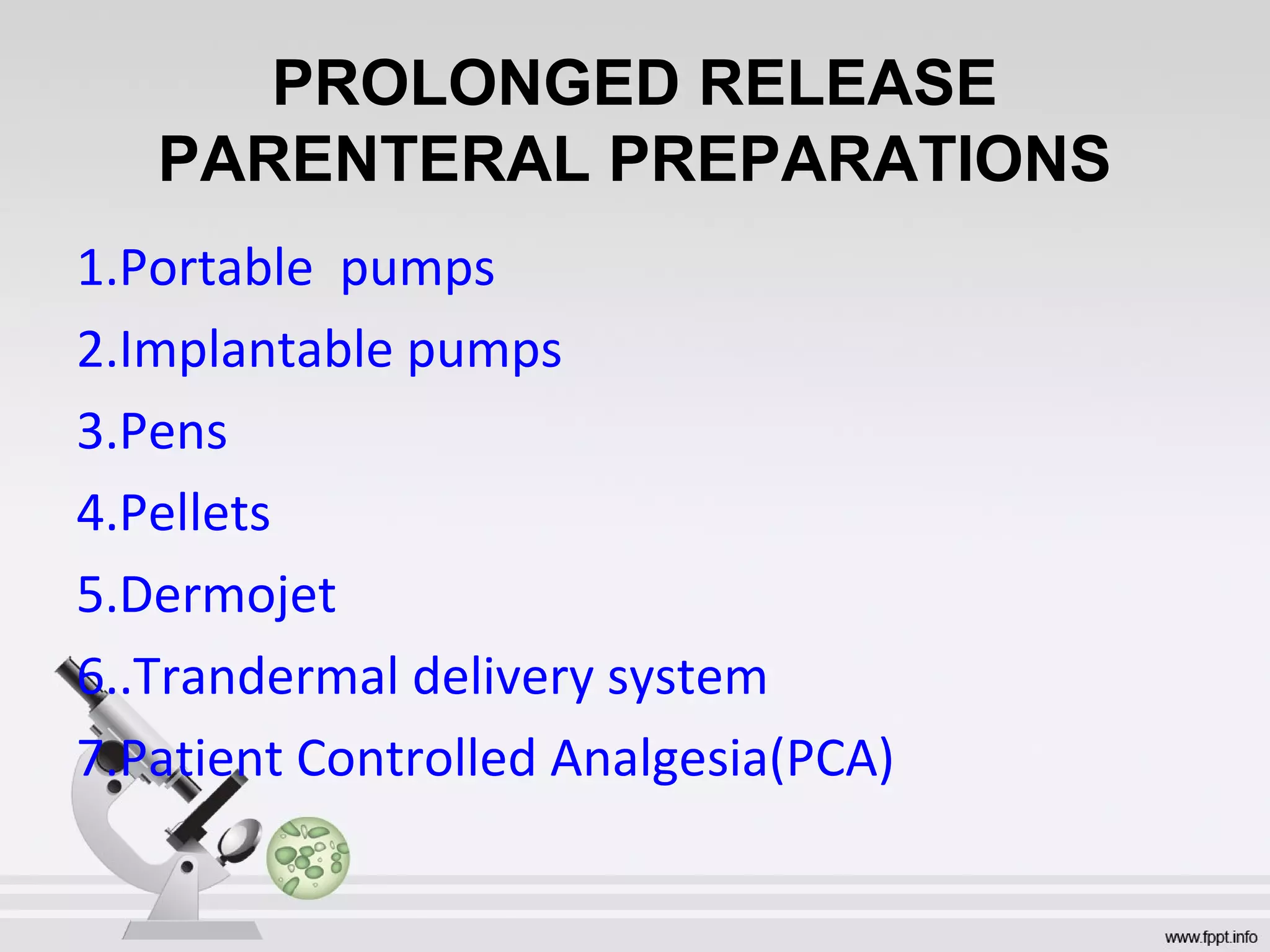 PROLONGED RELEASE PARENTERAL PREPARATIONS

1.Portable pumps

2.Implantable pumps

3.Pens

4.Pellets

5.Dermojet

6..Trandermal delivery system

7.Patient Controlled Analgesia(PCA)

www.fppt.info